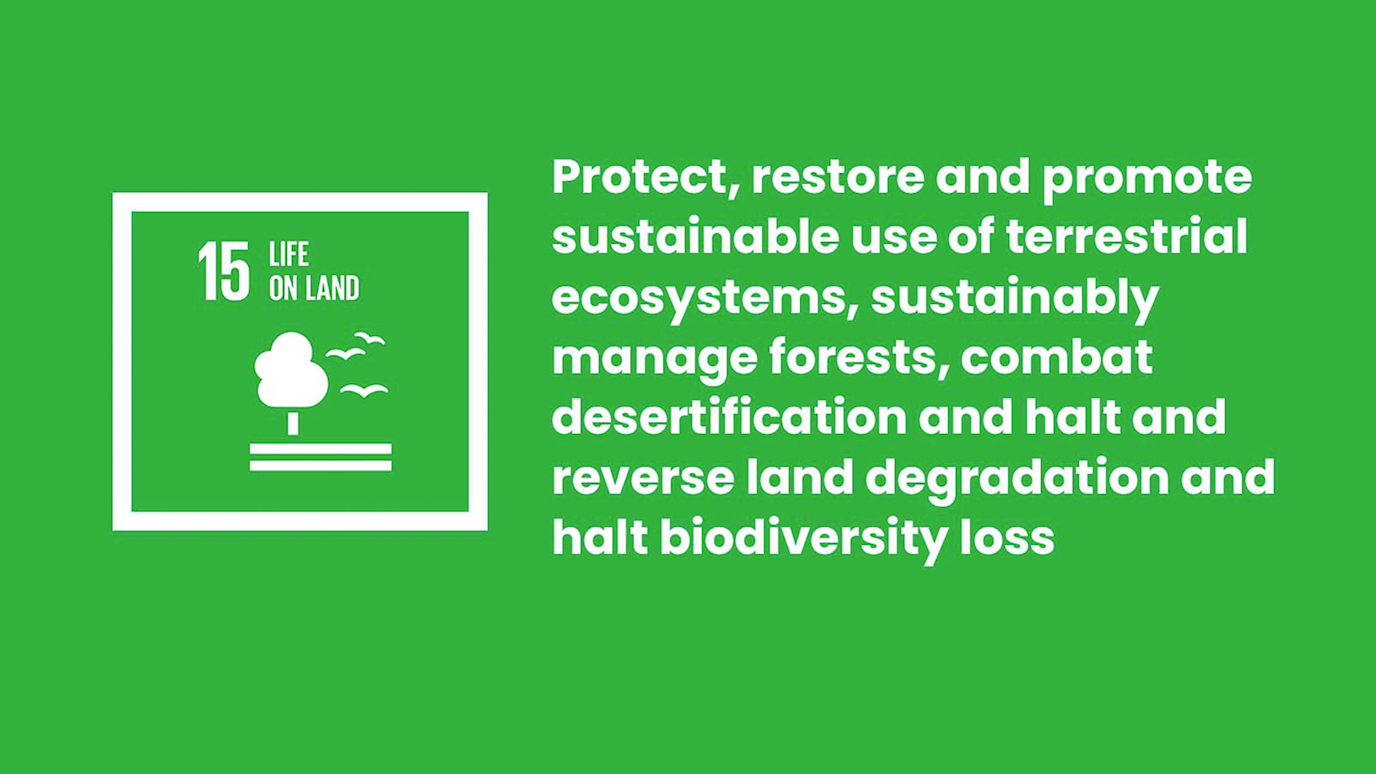 15 LIFE ON LAND

Protect, restore and promote sustainable use of terrestrial ecosystems, sustainably manage forests, combat desertification and halt and reverse land degradation and halt biodiversity loss